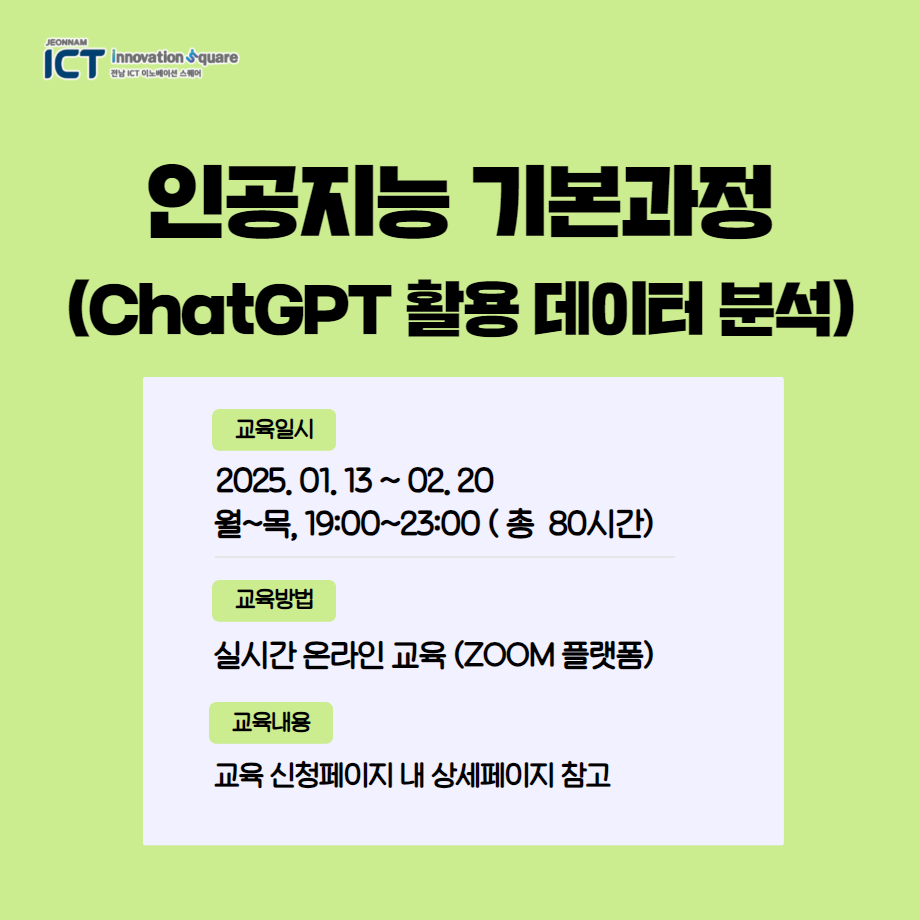 JEONNAM
ICT Innovation Square
전남 ICT 이노베이션 스퀘어

인공지능 기본과정
(ChatGPT 활용 데이터 분석)

교육일시

2025. 01. 13 ~ 02. 20
월~목, 19:00~23:00 ( 총 80시간)

교육방법

실시간 온라인 교육 (ZOOM 플랫폼)

교육내용

교육 신청페이지 내 상세페이지 참고